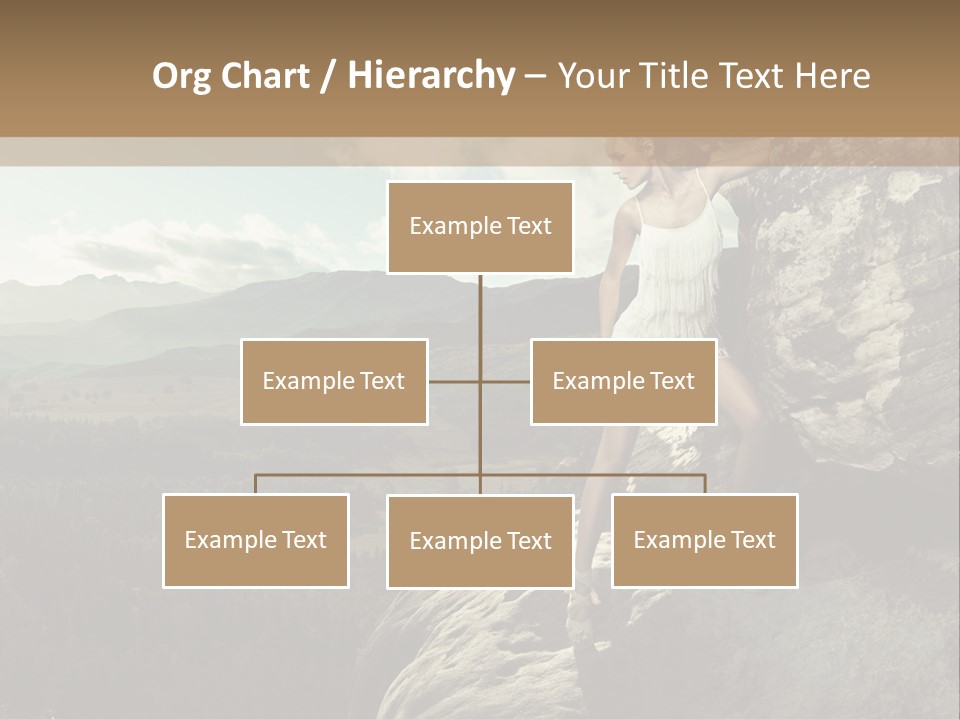 Org Chart / Hierarchy – Your Title Text Here

Example Text

Example Text

Example Text

Example Text

Example Text

Example Text